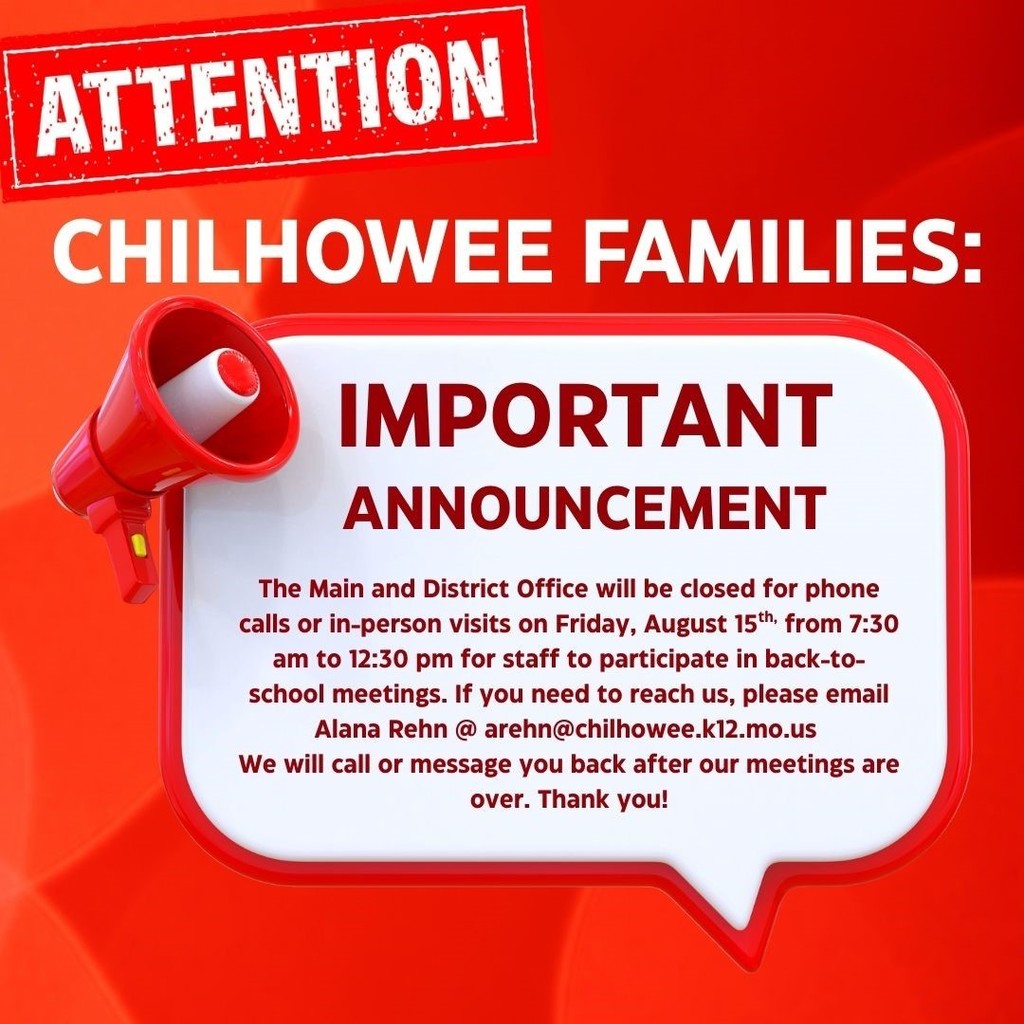 ATTENTION

CHILHOWEE FAMILIES:

IMPORTANT

ANNOUNCEMENT

The Main and District Office will be closed for phone calls or in-person visits on Friday, August 15th, from 7:30 am to 12:30 pm for staff to participate in back-to-school meetings. If you need to reach us, please email Alana Rehn @ arehn@chilhowee.k12.mo.us
We will call or message you back after our meetings are over. Thank you!